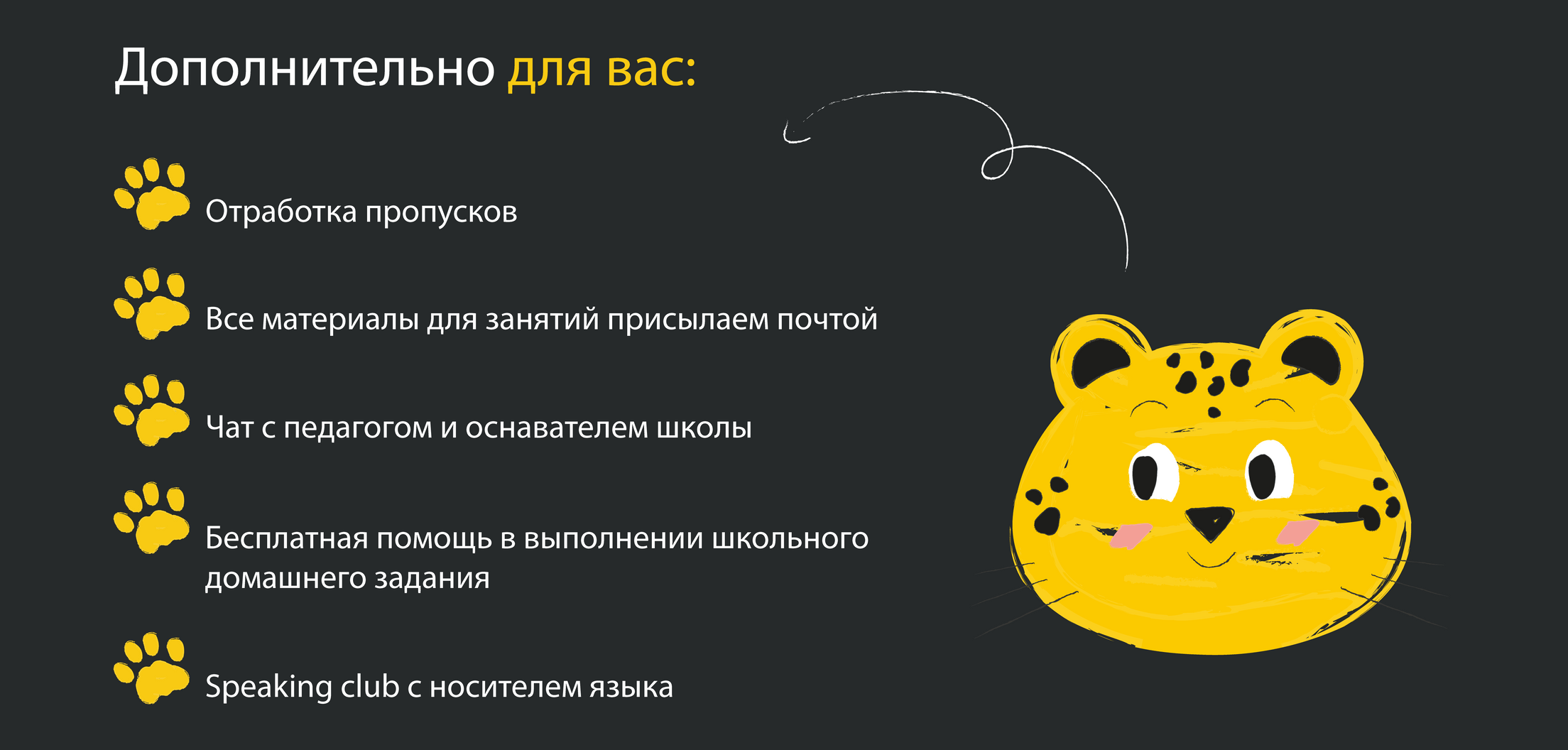 Дополнительно для вас:

Отработка пропусков

Все материалы для занятий присылаем почтой

Чат с педагогом и оснавателем школы

Бесплатная помощь в выполнении школьного домашнего задания

Speaking club с носителем языка